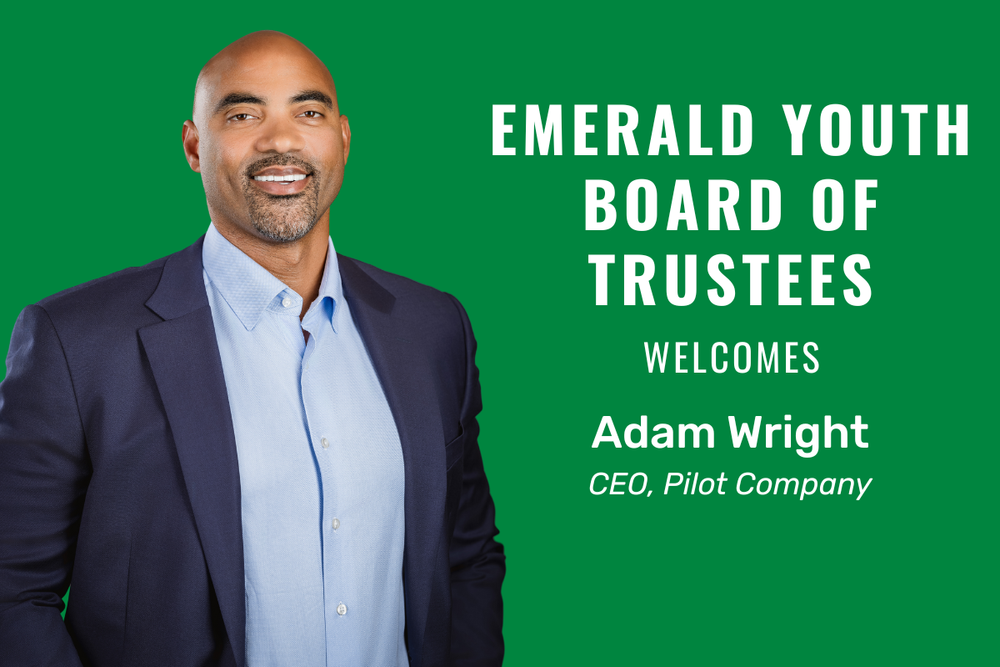 EMERALD YOUTH BOARD OF TRUSTEES

WELCOMES

Adam Wright

CEO, Pilot Company